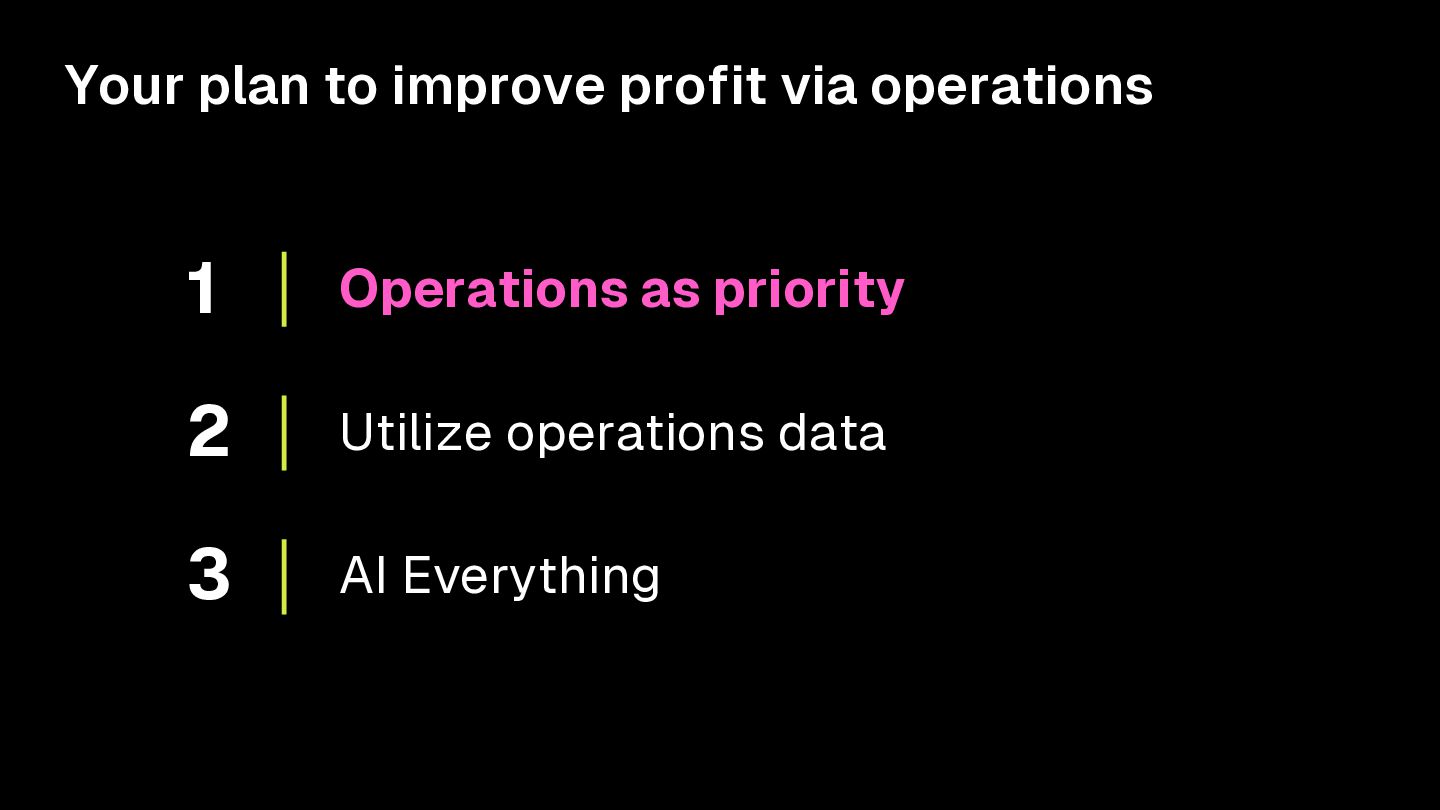 Your plan to improve profit via operations

1 Operations as priority

2 Utilize operations data

3 AI Everything